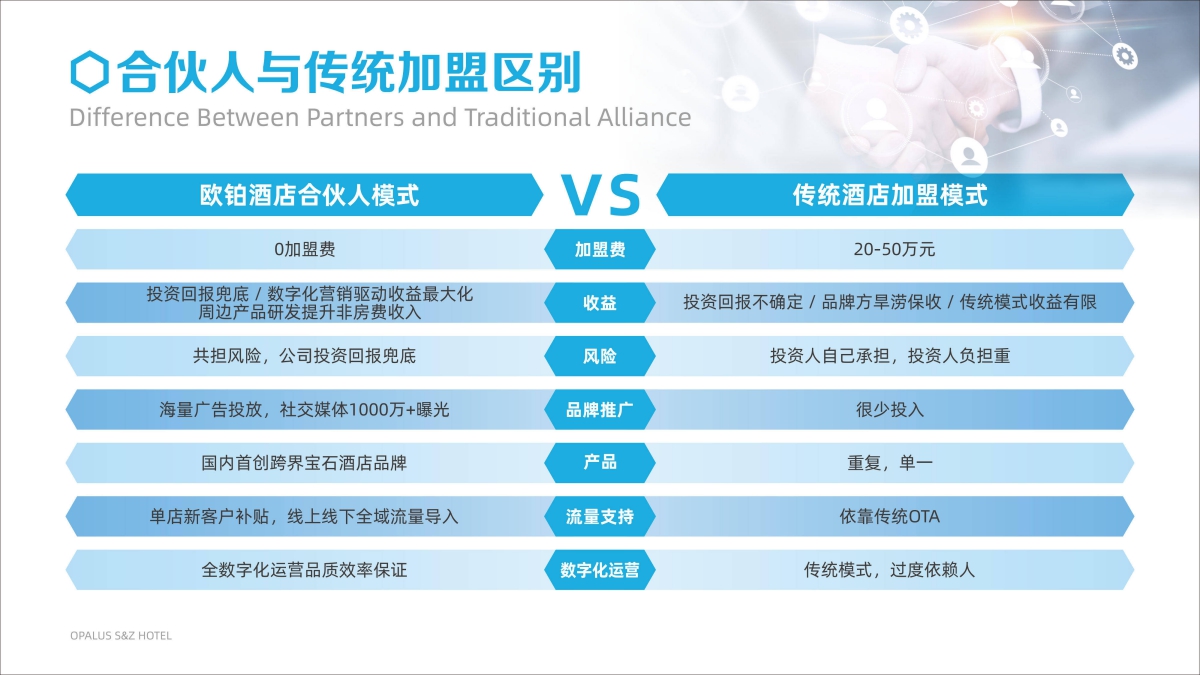 合伙人与传统加盟区别
Difference Between Partners and Traditional Alliance

| 欧铂酒店合伙人模式 | VS | 传统酒店加盟模式 |
|---|---|---|
| 0加盟费 | 加盟费 | 20-50万元 |
| 投资回报兜底 / 数字化营销驱动收益最大化 周边产品研发提升非房费收入 | 收益 | 投资回报不确定 / 品牌方旱涝保收 / 传统模式收益有限 |
| 共担风险，公司投资回报兜底 | 风险 | 投资人自己承担，投资人负担重 |
| 海量广告投放，社交媒体1000万+曝光 | 品牌推广 | 很少投入 |
| 国内首创跨界宝石酒店品牌 | 产品 | 重复，单一 |
| 单店新客户补贴，线上线下全域流量导入 | 流量支持 | 依靠传统OTA |
| 全数字化运营品质效率保证 | 数字化运营 | 传统模式，过度依赖人 |

OPALUS S&Z HOTEL